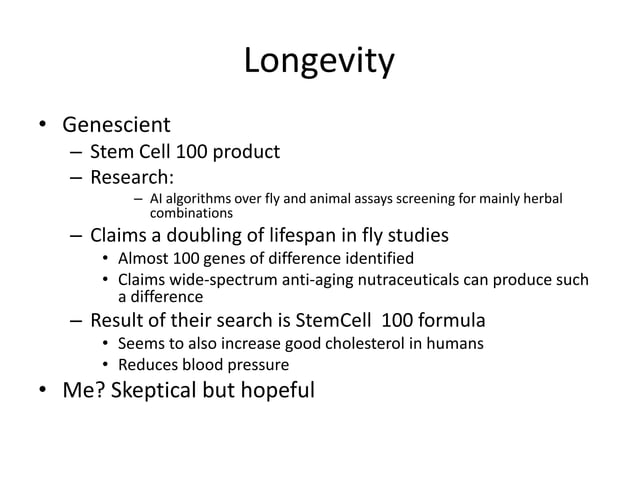 Longevity

• Genescient
– Stem Cell 100 product
– Research:
– AI algorithms over fly and animal assays screening for mainly herbal combinations
– Claims a doubling of lifespan in fly studies
• Almost 100 genes of difference identified
• Claims wide-spectrum anti-aging nutraceuticals can produce such a difference
– Result of their search is StemCell 100 formula
• Seems to also increase good cholesterol in humans
• Reduces blood pressure
• Me? Skeptical but hopeful